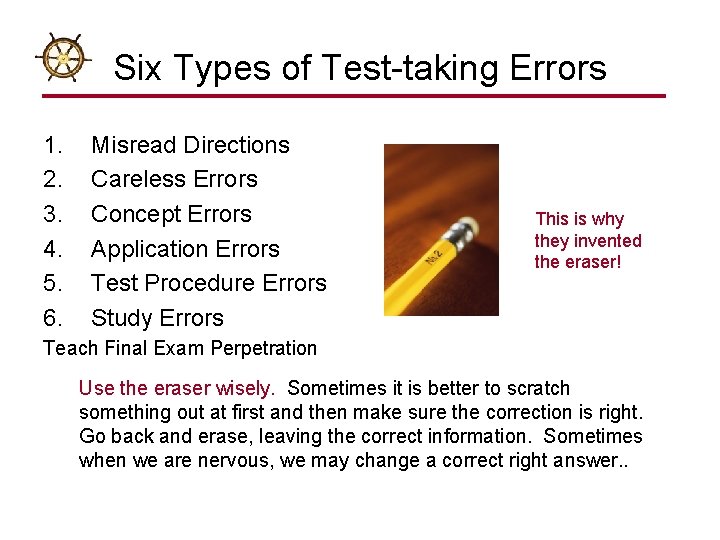 Six Types of Test-taking Errors

1. Misread Directions
2. Careless Errors
3. Concept Errors
4. Application Errors
5. Test Procedure Errors
6. Study Errors

Teach Final Exam Perpetration

No.2

This is why they invented the eraser!

Use the eraser wisely. Sometimes it is better to scratch something out at first and then make sure the correction is right. Go back and erase, leaving the correct information. Sometimes when we are nervous, we may change a correct right answer..